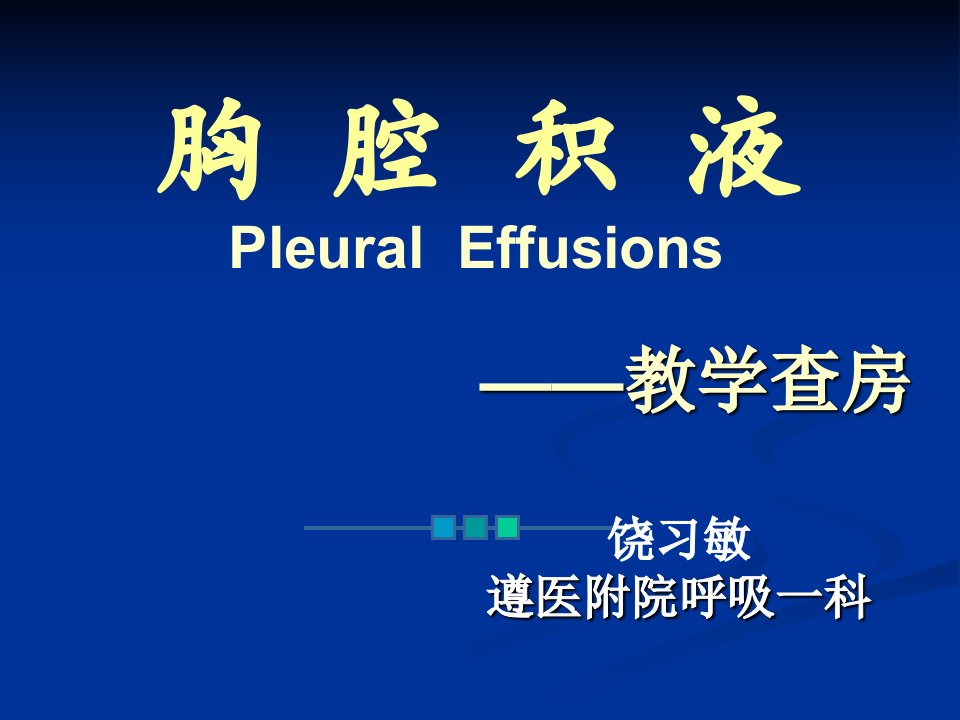 胸 腔 积 液
Pleural Effusions

——教学查房

饶习敏
遵医附院呼吸一科